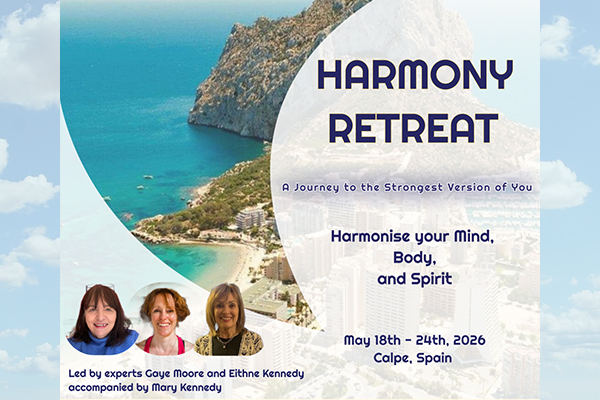 HARMONY RETREAT

A Journey to the Strongest Version of You

Harmonise your Mind, Body, and Spirit

May 18th - 24th, 2026
Calpe, Spain

Led by experts Gaye Moore and Eithne Kennedy accompanied by Mary Kennedy